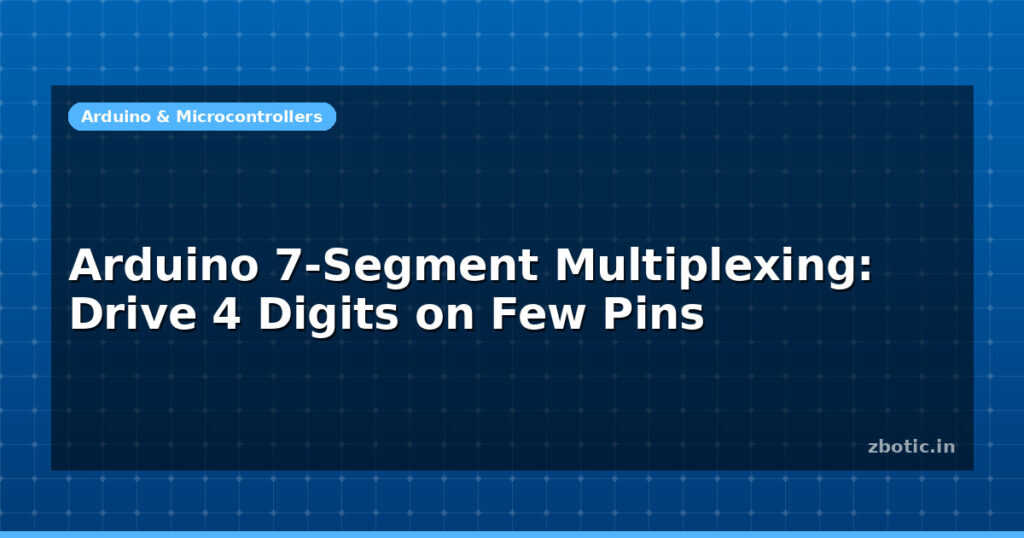 Arduino & Microcontrollers

Arduino 7-Segment Multiplexing: Drive 4 Digits on Few Pins

zbotic.in